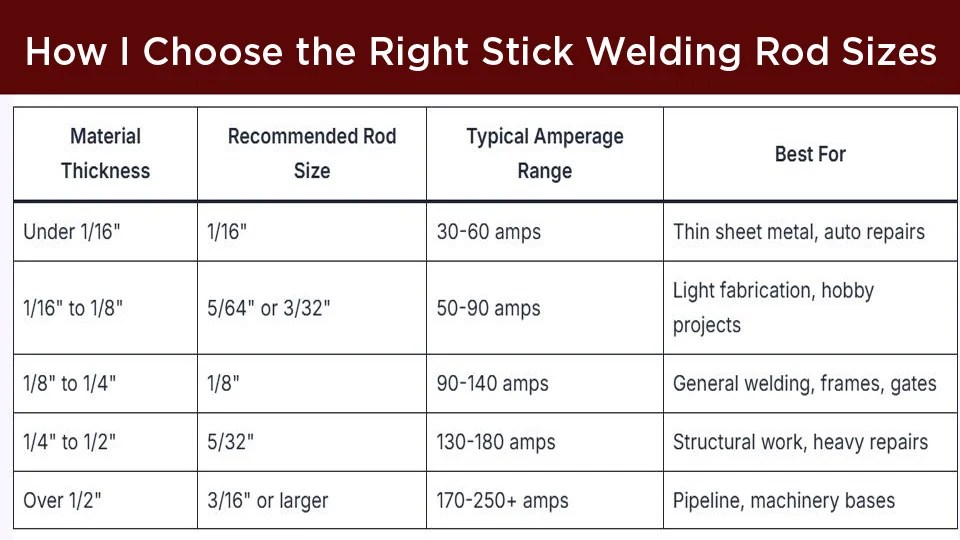 How I Choose the Right Stick Welding Rod Sizes

| Material Thickness | Recommended Rod Size | Typical Amperage Range | Best For |
|---|---|---|---|
| Under 1/16" | 1/16" | 30-60 amps | Thin sheet metal, auto repairs |
| 1/16" to 1/8" | 5/64" or 3/32" | 50-90 amps | Light fabrication, hobby projects |
| 1/8" to 1/4" | 1/8" | 90-140 amps | General welding, frames, gates |
| 1/4" to 1/2" | 5/32" | 130-180 amps | Structural work, heavy repairs |
| Over 1/2" | 3/16" or larger | 170-250+ amps | Pipeline, machinery bases |